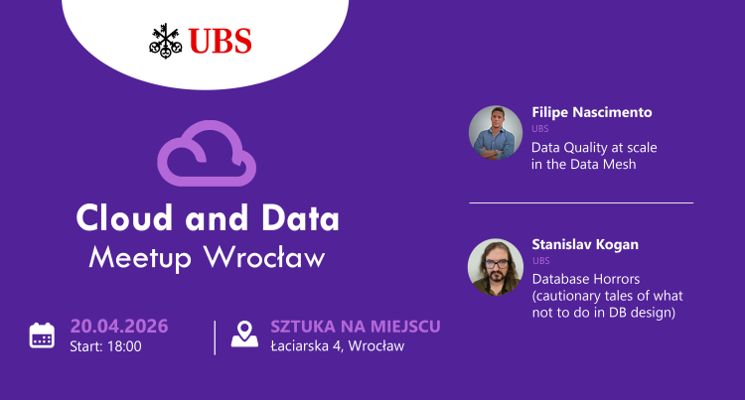 UBS

Cloud and Data
Meetup Wrocław

20.04.2026
Start: 18:00

SZTUKA NA MIEJSCU
Łaciarska 4, Wrocław

Filipe Nascimento
UBS
Data Quality at scale in the Data Mesh

Stanislav Kogan
UBS
Database Horrors (cautionary tales of what not to do in DB design)